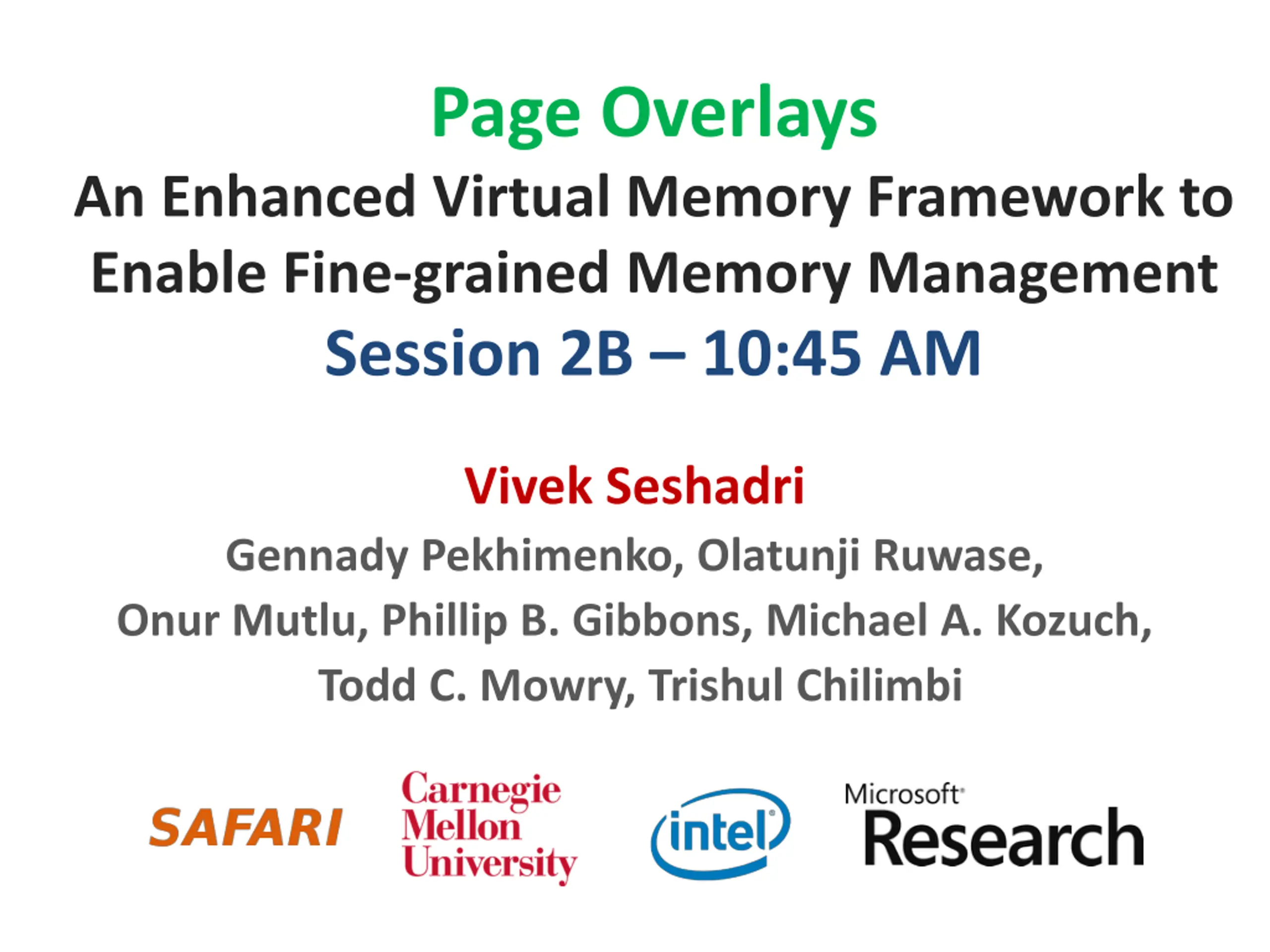 Page Overlays

An Enhanced Virtual Memory Framework to Enable Fine-grained Memory Management

Session 2B – 10:45 AM

Vivek Seshadri

Gennady Pekhimenko, Olatunji Ruwase, Onur Mutlu, Phillip B. Gibbons, Michael A. Kozuch, Todd C. Mowry, Trishul Chilimbi

SAFARI

Carnegie Mellon University

intel

Microsoft Research